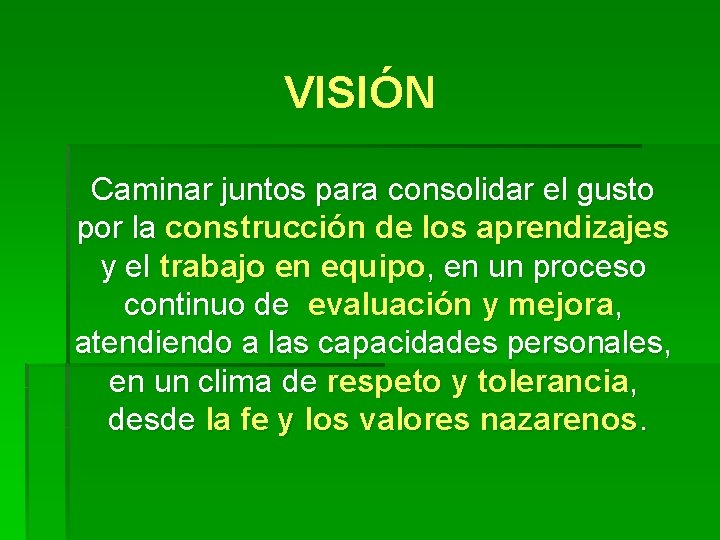 VISIÓN

Caminar juntos para consolidar el gusto por la construcción de los aprendizajes y el trabajo en equipo, en un proceso continuo de evaluación y mejora, atendiendo a las capacidades personales, en un clima de respeto y tolerancia, desde la fe y los valores nazarenos.